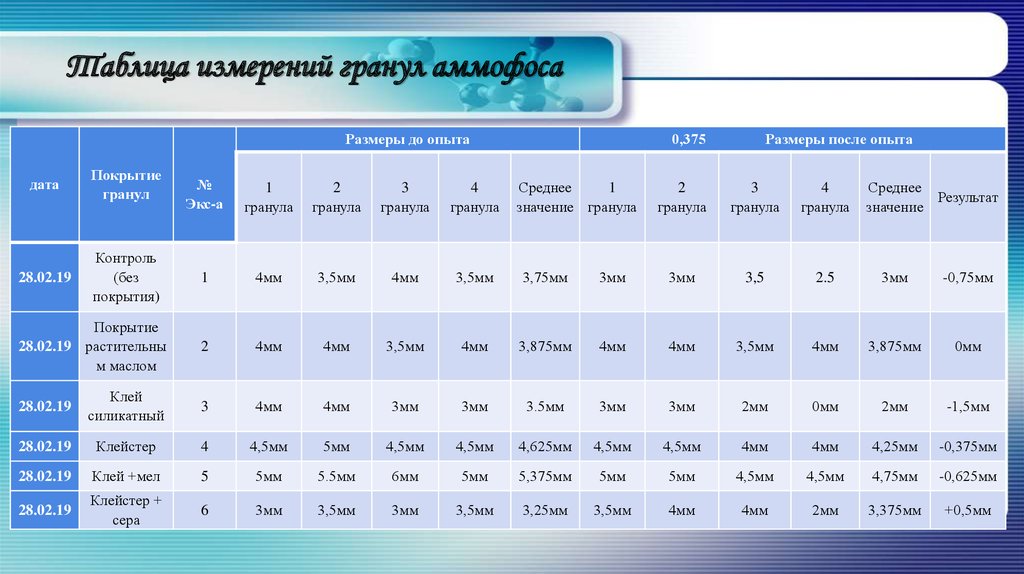 Таблица измерений гранул аммофоса

| дата | Покрытие гранул | № Экс-а | Размеры до опыта | | | | | 0,375 Размеры после опыта | | | | | |
|---|---|---|---|---|---|---|---|---|---|---|---|---|---|
| | | | 1 гранула | 2 гранула | 3 гранула | 4 гранула | Среднее значение | 1 гранула | 2 гранула | 3 гранула | 4 гранула | Среднее значение | Результат |
| 28.02.19 | Контроль (без покрытия) | 1 | 4мм | 3,5мм | 4мм | 3,5мм | 3,75мм | 3мм | 3мм | 3,5 | 2.5 | 3мм | -0,75мм |
| 28.02.19 | Покрытие растительным маслом | 2 | 4мм | 4мм | 3,5мм | 4мм | 3,875мм | 4мм | 4мм | 3,5мм | 4мм | 3,875мм | 0мм |
| 28.02.19 | Клей силикатный | 3 | 4мм | 4мм | 3мм | 3мм | 3.5мм | 3мм | 3мм | 2мм | 0мм | 2мм | -1,5мм |
| 28.02.19 | Клейстер | 4 | 4,5мм | 5мм | 4,5мм | 4,5мм | 4,625мм | 4,5мм | 4,5мм | 4мм | 4мм | 4,25мм | -0,375мм |
| 28.02.19 | Клей +мел | 5 | 5мм | 5.5мм | 6мм | 5мм | 5,375мм | 5мм | 5мм | 4,5мм | 4,5мм | 4,75мм | -0,625мм |
| 28.02.19 | Клейстер + сера | 6 | 3мм | 3,5мм | 3мм | 3,5мм | 3,25мм | 3,5мм | 4мм | 4мм | 2мм | 3,375мм | +0,5мм |